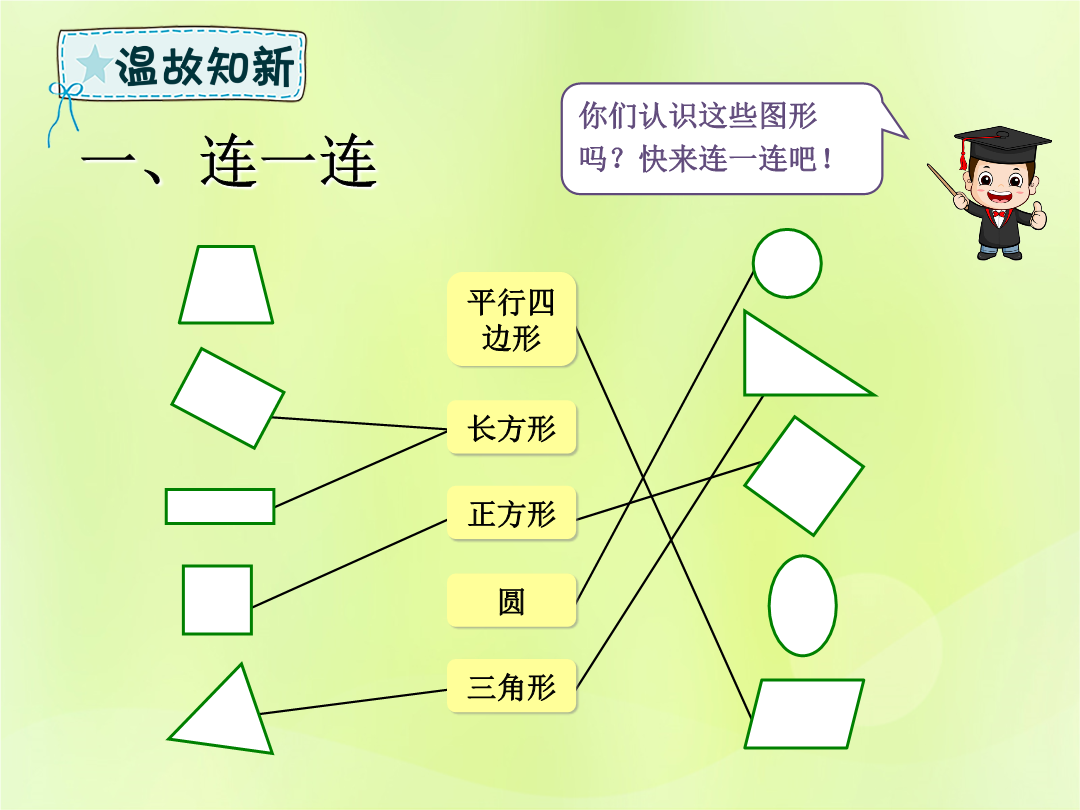 温故知新

一、连一连

你们认识这些图形吗？快来连一连吧！

平行四边形

长方形

正方形

圆

三角形